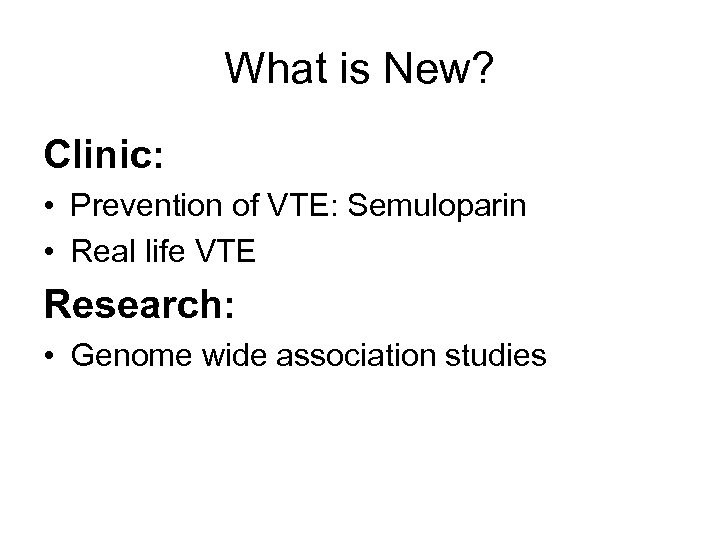 What is New?

Clinic:

• Prevention of VTE: Semuloparin
• Real life VTE

Research:

• Genome wide association studies